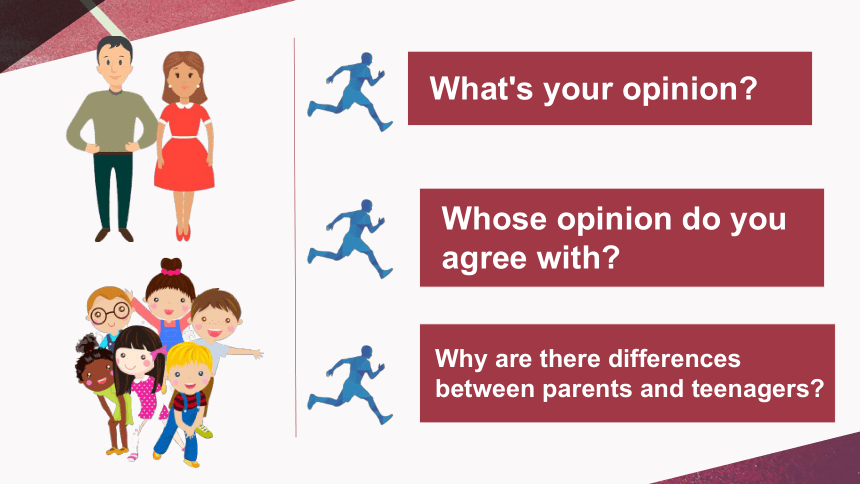 What's your opinion?

Whose opinion do you agree with?

Why are there differences between parents and teenagers?